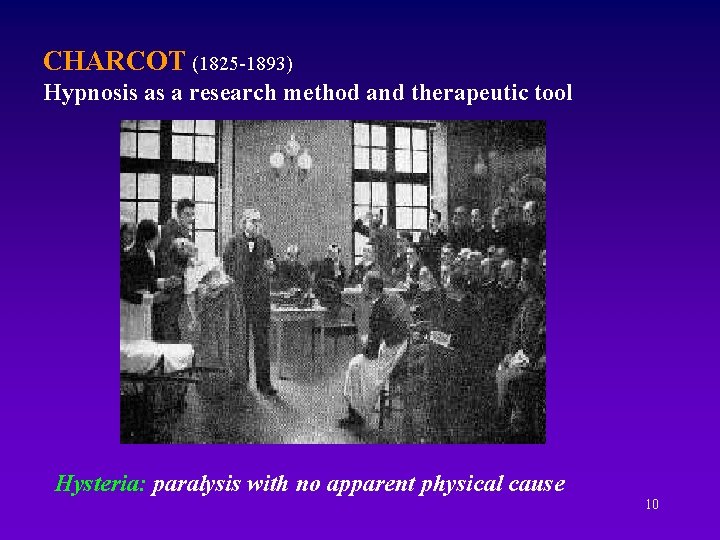 CHARCOT (1825-1893)
Hypnosis as a research method and therapeutic tool

Hysteria: paralysis with no apparent physical cause

10